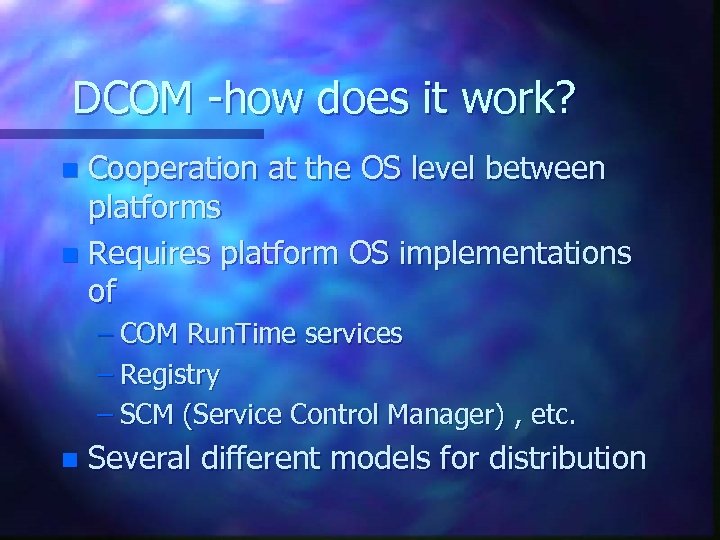 DCOM -how does it work?

- Cooperation at the OS level between platforms
- Requires platform OS implementations of
  – COM RunTime services
  – Registry
  – SCM (Service Control Manager) , etc.
- Several different models for distribution